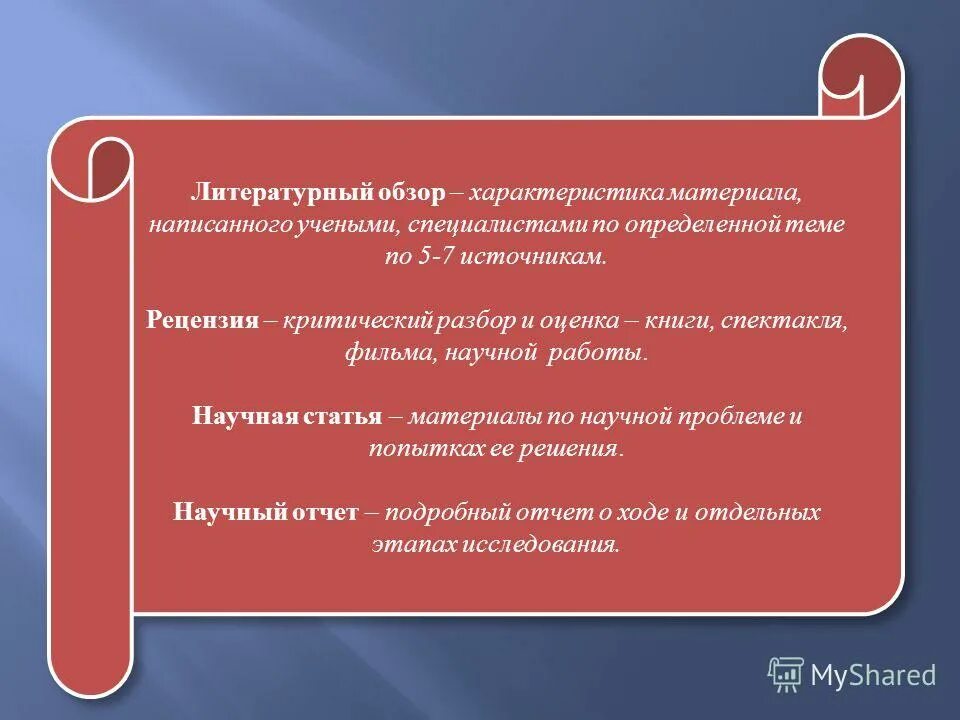 Литературный обзор – характеристика материала, написанного учеными, специалистами по определенной теме по 5-7 источникам.

Рецензия – критический разбор и оценка – книги, спектакля, фильма, научной работы.

Научная статья – материалы по научной проблеме и попытках ее решения.

Научный отчет – подробный отчет о ходе и отдельных этапах исследования.

MyShared